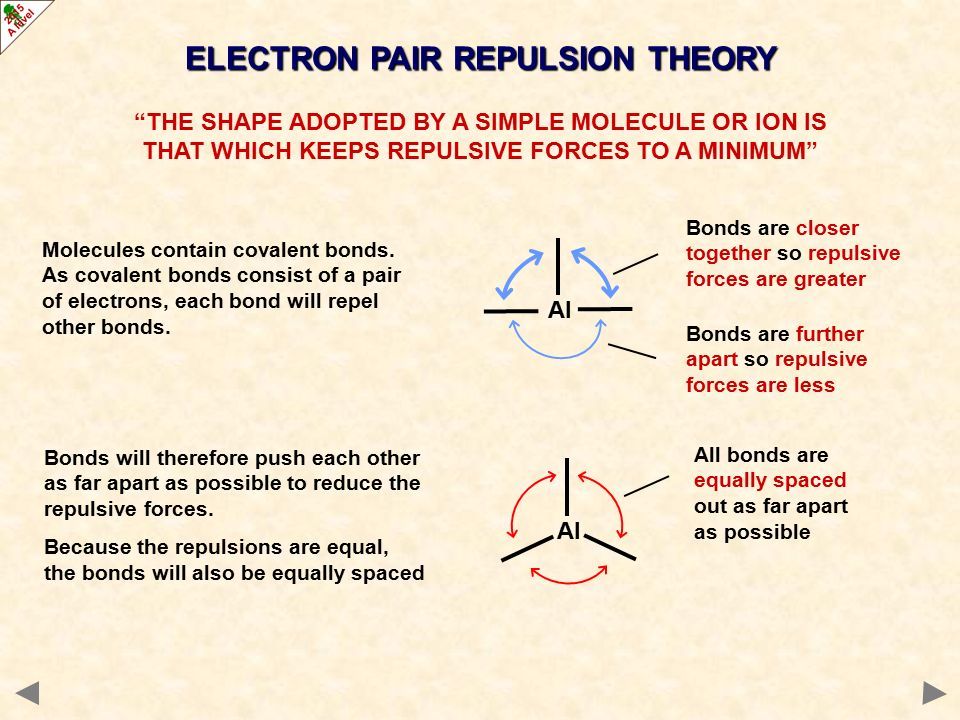 2015 A level

ELECTRON PAIR REPULSION THEORY

“THE SHAPE ADOPTED BY A SIMPLE MOLECULE OR ION IS THAT WHICH KEEPS REPULSIVE FORCES TO A MINIMUM”

Molecules contain covalent bonds. As covalent bonds consist of a pair of electrons, each bond will repel other bonds.

Al

Bonds are closer together so repulsive forces are greater

Bonds are further apart so repulsive forces are less

Bonds will therefore push each other as far apart as possible to reduce the repulsive forces.

Because the repulsions are equal, the bonds will also be equally spaced

Al

All bonds are equally spaced out as far apart as possible